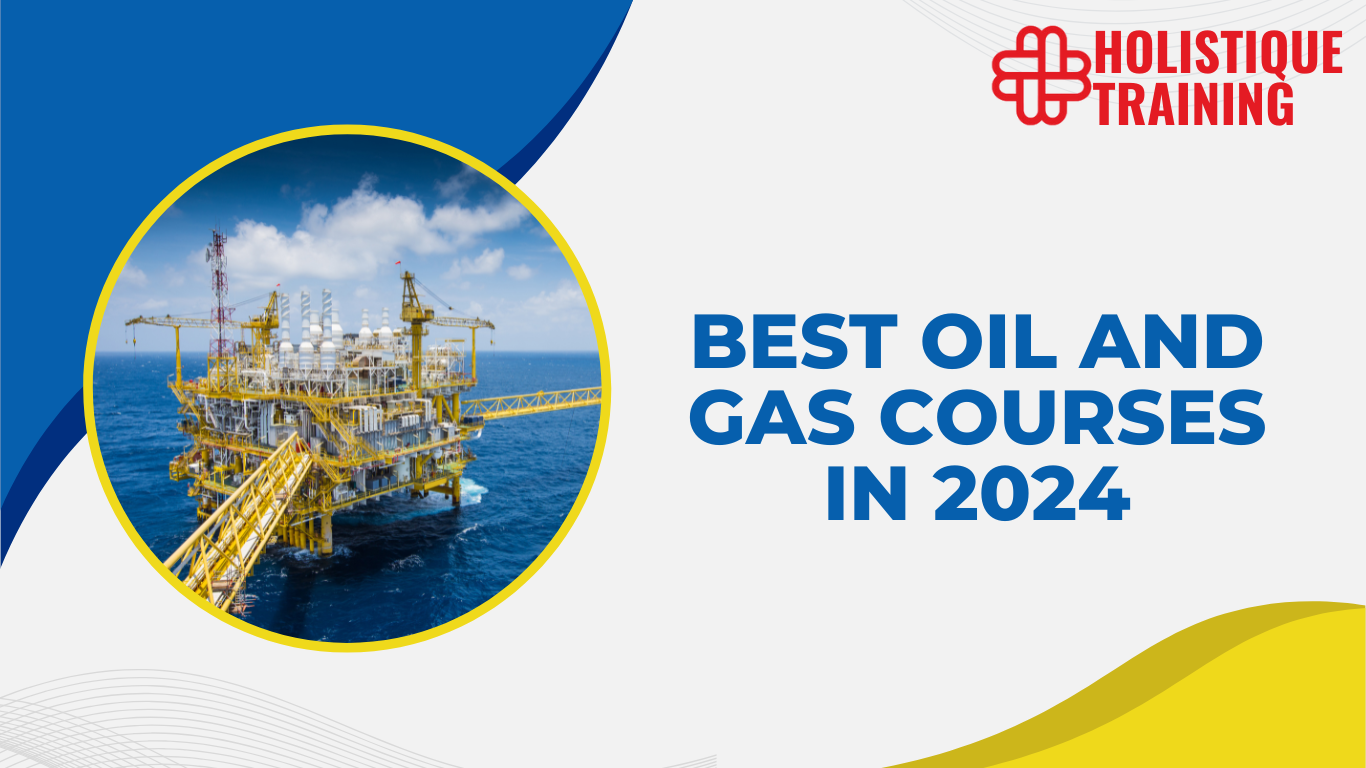 HOLISTIQUE TRAINING

BEST OIL AND GAS COURSES IN 2024